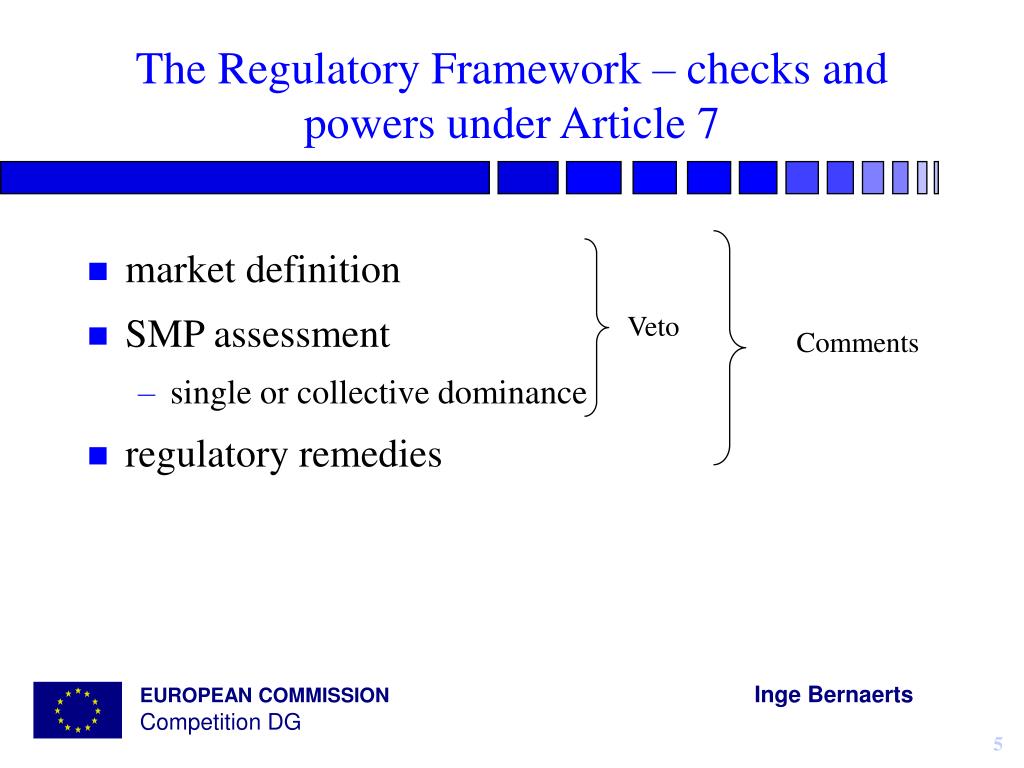 The Regulatory Framework – checks and powers under Article 7

- market definition
- SMP assessment
  – single or collective dominance
- regulatory remedies

Veto

Comments

EUROPEAN COMMISSION
Competition DG

Inge Bernaerts

5